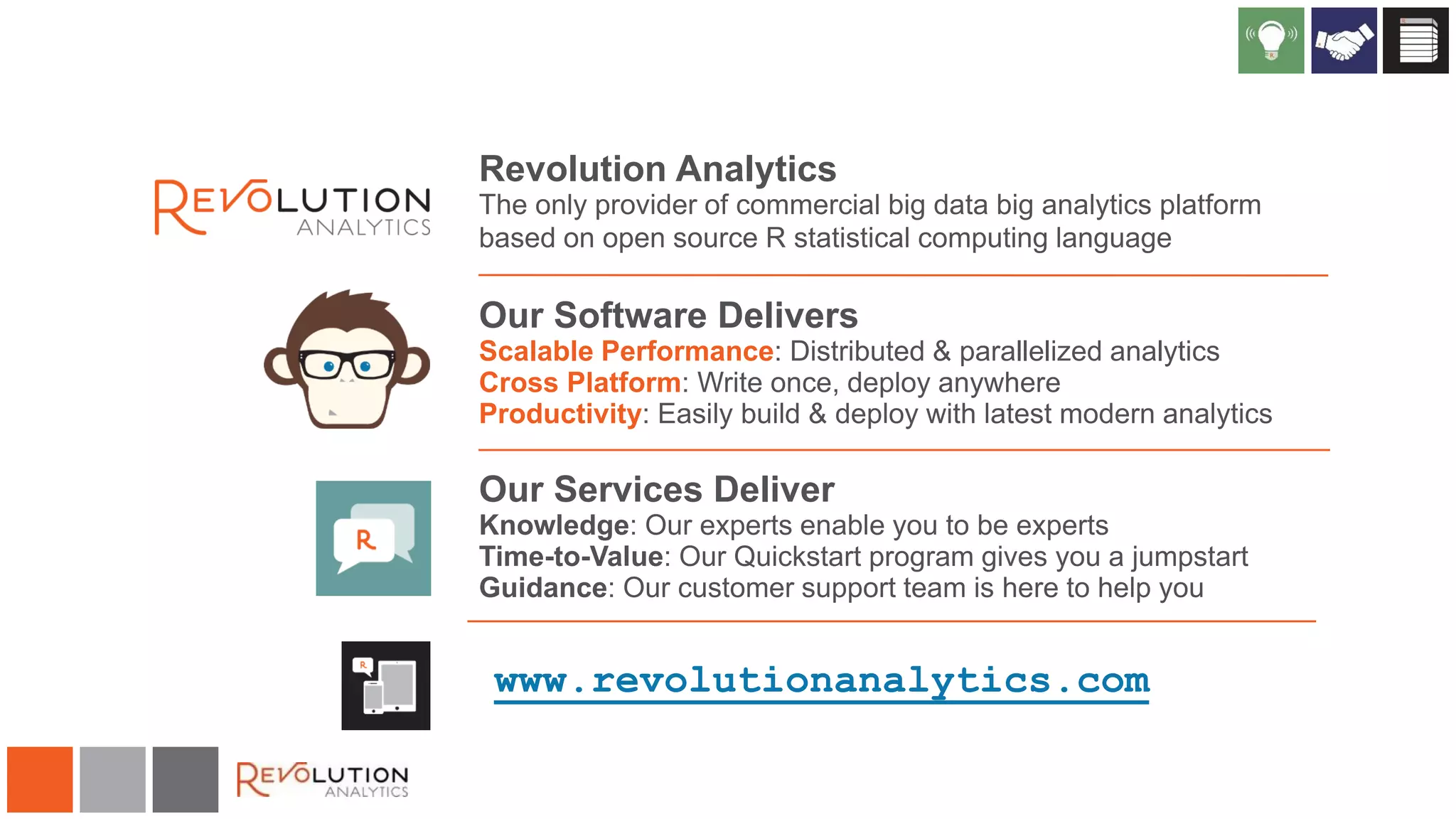 REVOLUTION ANALYTICS

Revolution Analytics
The only provider of commercial big data big analytics platform based on open source R statistical computing language

Our Software Delivers
Scalable Performance: Distributed & parallelized analytics
Cross Platform: Write once, deploy anywhere
Productivity: Easily build & deploy with latest modern analytics

R

Our Services Deliver
Knowledge: Our experts enable you to be experts
Time-to-Value: Our Quickstart program gives you a jumpstart
Guidance: Our customer support team is here to help you

R

www.revolutionanalytics.com

REVOLUTION ANALYTICS